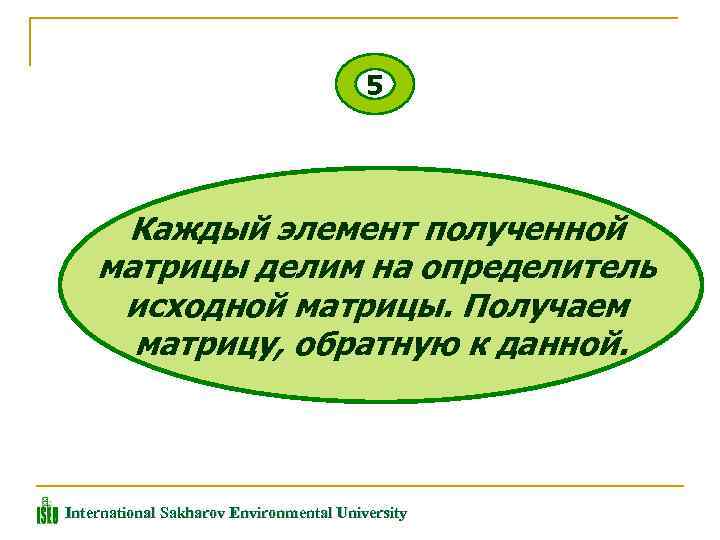 5

Каждый элемент полученной матрицы делим на определитель исходной матрицы. Получаем матрицу, обратную к данной.

ISEU International Sakharov Environmental University